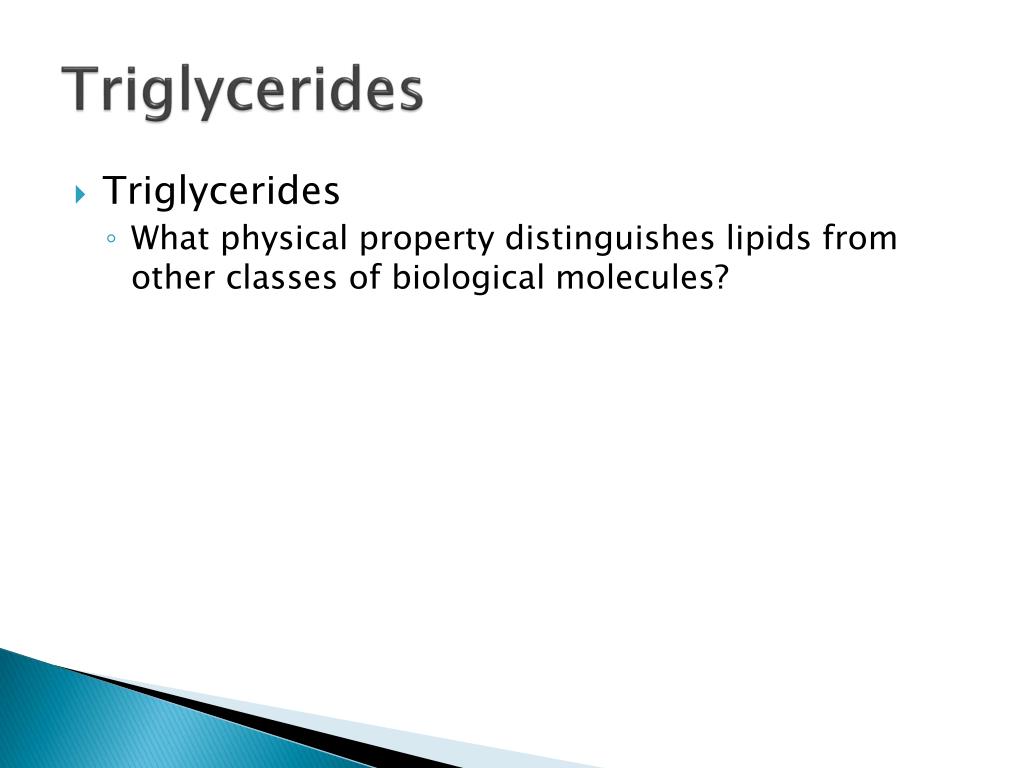 Triglycerides

Triglycerides
What physical property distinguishes lipids from other classes of biological molecules?